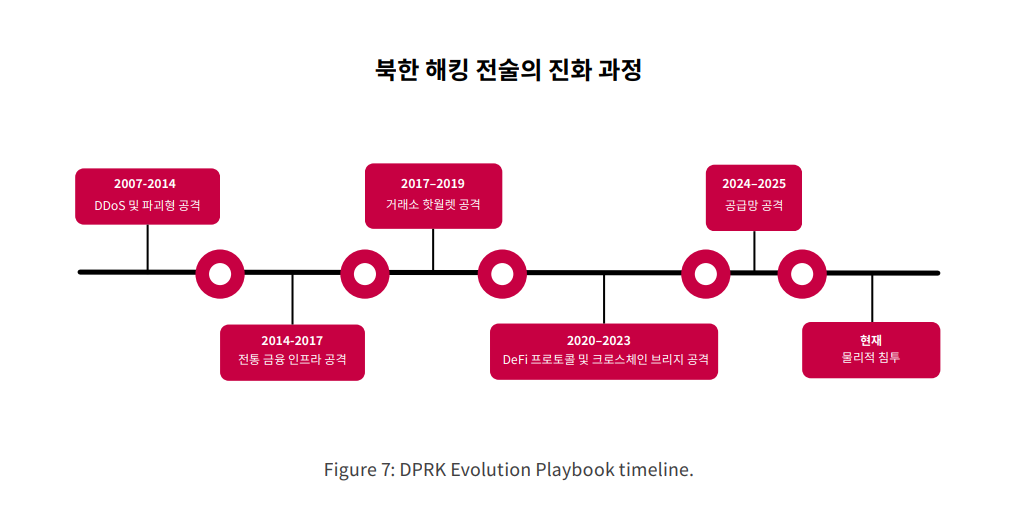 북한 해킹 전술의 진화 과정

2007-2014
DDoS 및 파괴형 공격

2014-2017
전통 금융 인프라 공격

2017–2019
거래소 핫월렛 공격

2020–2023
DeFi 프로토콜 및 크로스체인 브리지 공격

2024–2025
공급망 공격

현재
물리적 침투

Figure 7: DPRK Evolution Playbook timeline.